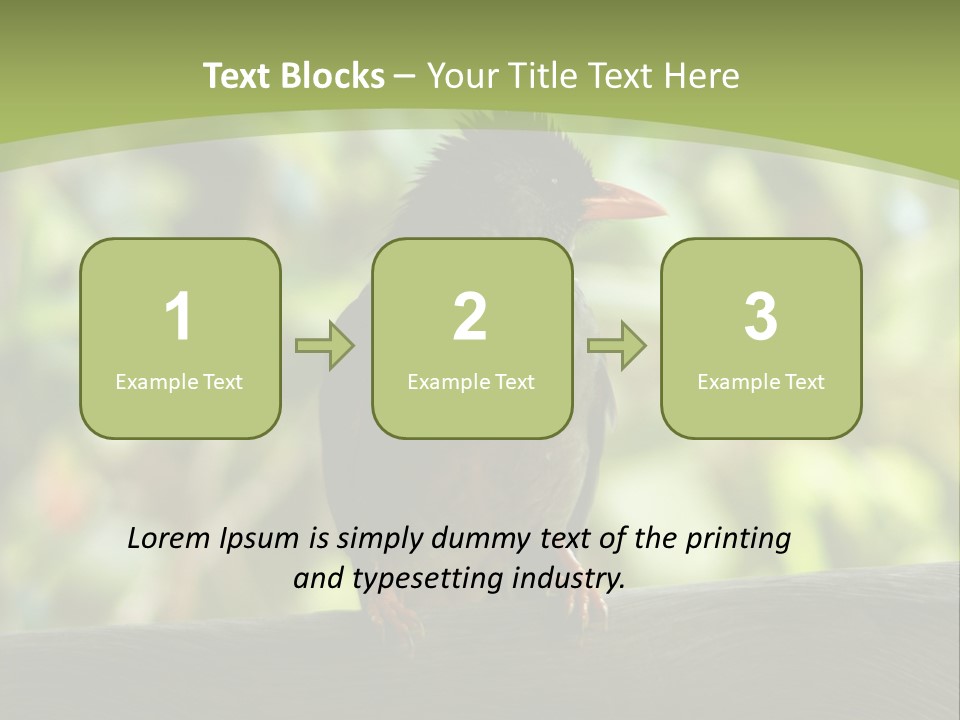 Text Blocks – Your Title Text Here

1
Example Text

2
Example Text

3
Example Text

Lorem Ipsum is simply dummy text of the printing and typesetting industry.